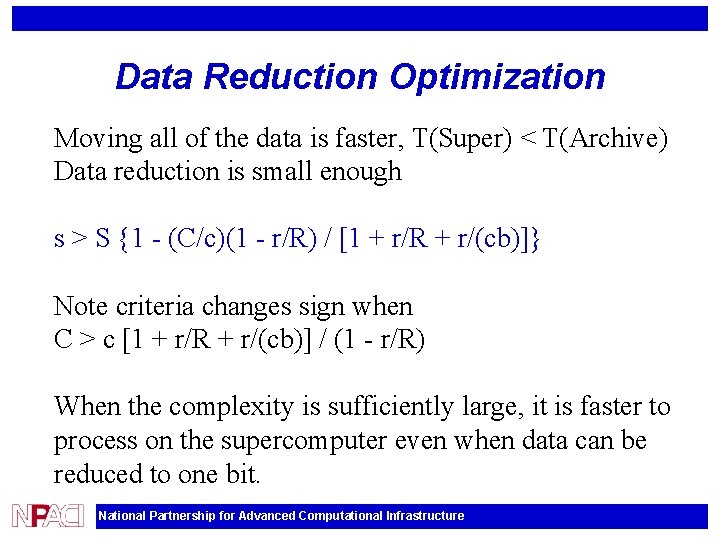 Data Reduction Optimization

Moving all of the data is faster, T(Super) < T(Archive)
Data reduction is small enough

s > S {1 - (C/c)(1 - r/R) / [1 + r/R + r/(cb)]}

Note criteria changes sign when
C > c [1 + r/R + r/(cb)] / (1 - r/R)

When the complexity is sufficiently large, it is faster to process on the supercomputer even when data can be reduced to one bit.

NPACI National Partnership for Advanced Computational Infrastructure